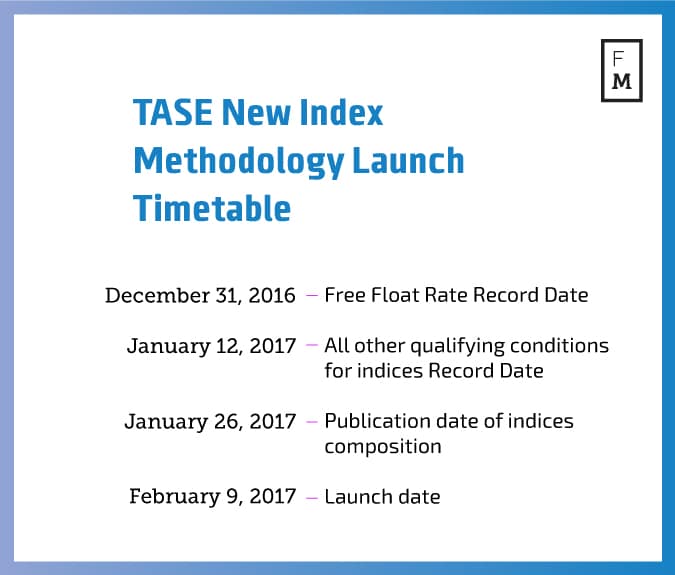 F
M

TASE New Index Methodology Launch Timetable

December 31, 2016 – Free Float Rate Record Date

January 12, 2017 – All other qualifying conditions for indices Record Date

January 26, 2017 – Publication date of indices composition

February 9, 2017 – Launch date